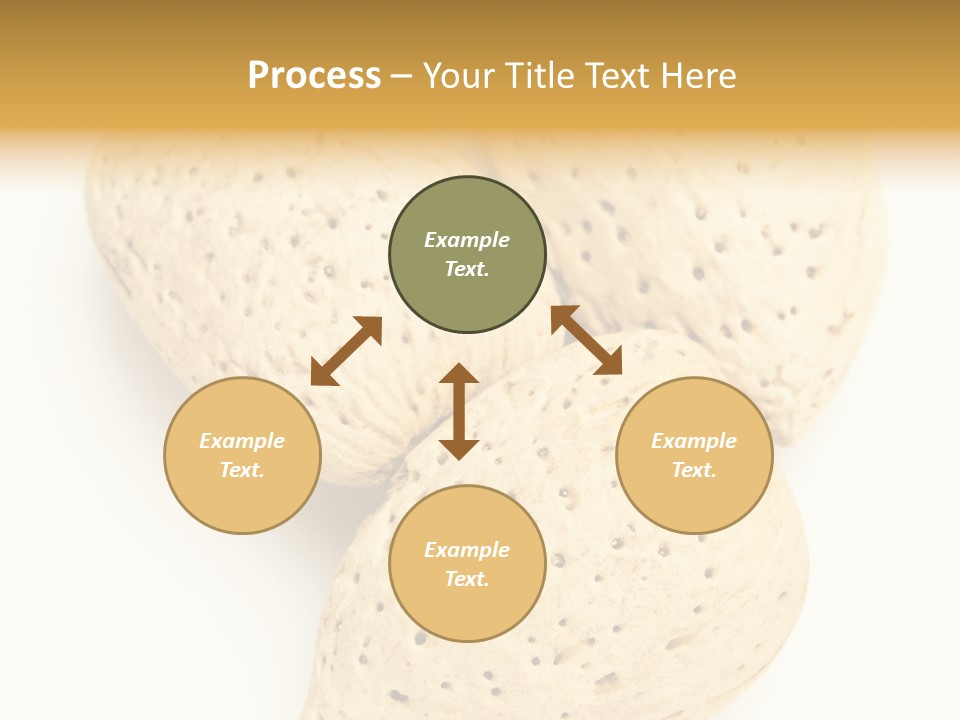 Process – Your Title Text Here

Example Text.

Example Text.

Example Text.

Example Text.